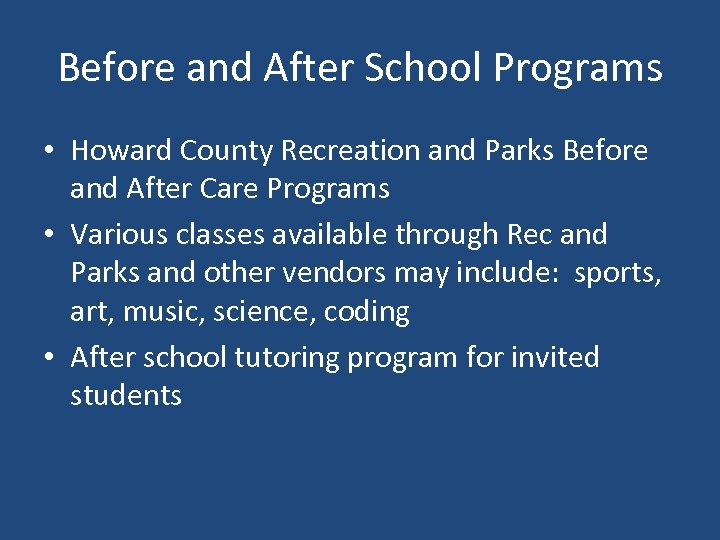 Before and After School Programs

• Howard County Recreation and Parks Before and After Care Programs
• Various classes available through Rec and Parks and other vendors may include: sports, art, music, science, coding
• After school tutoring program for invited students